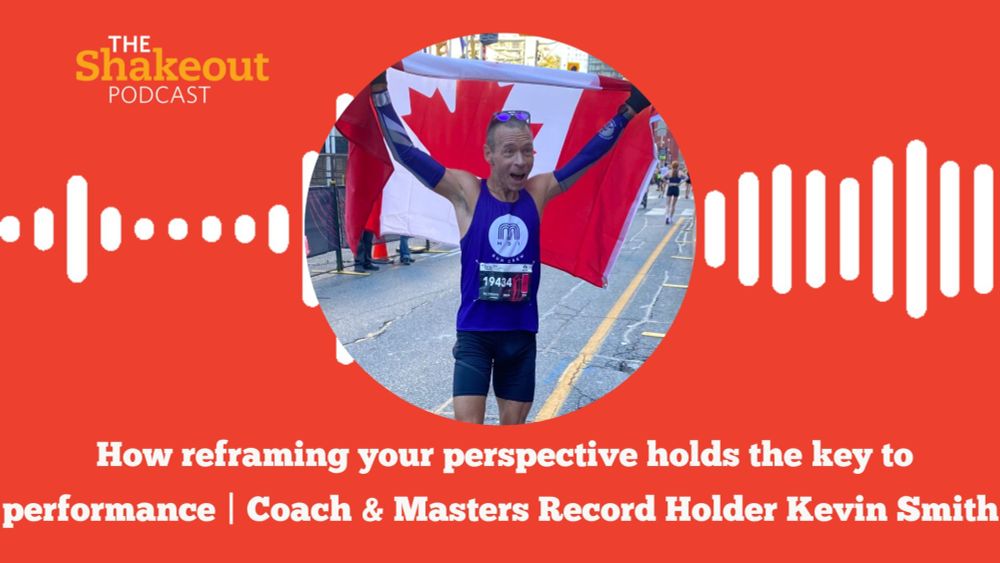 THE Shakeout PODCAST

19434

How reframing your perspective holds the key to performance | Coach & Masters Record Holder Kevin Smith